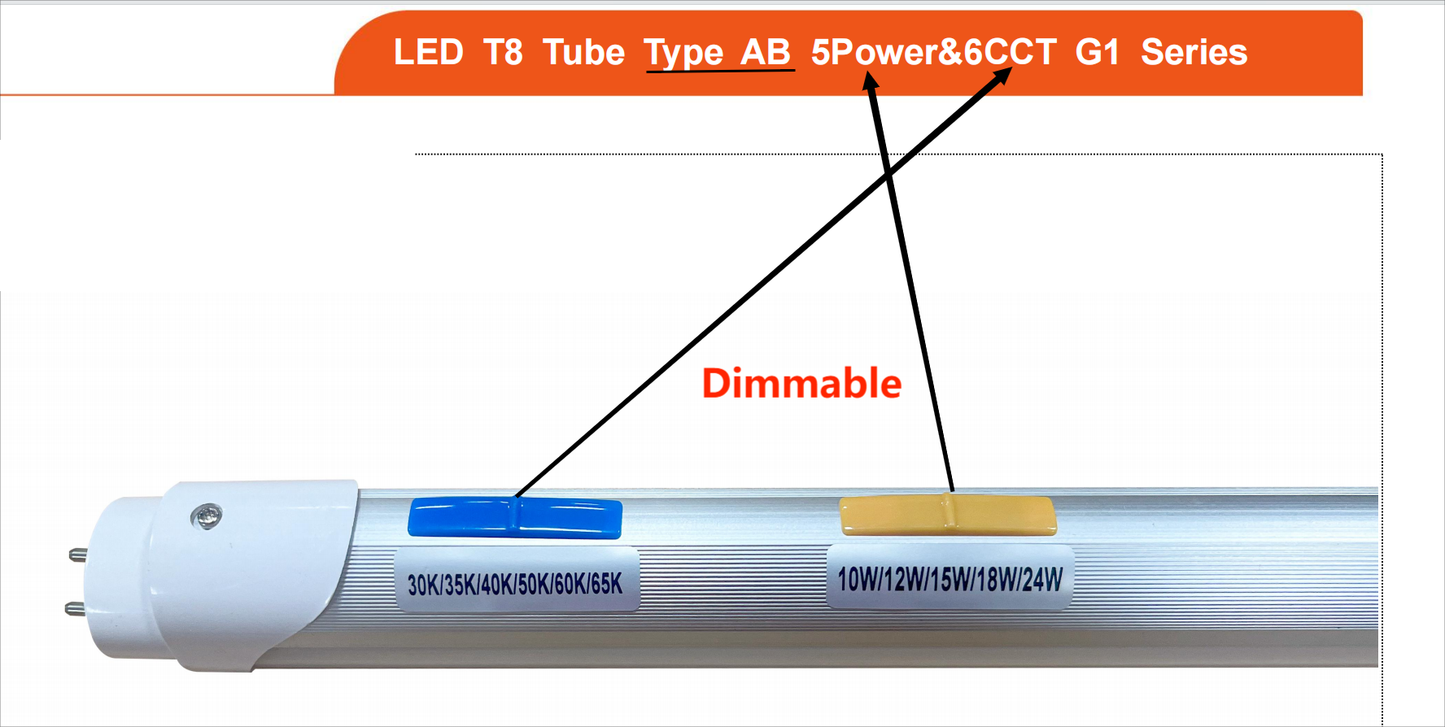 LED T8 Tube Type AB 5Power&6CCT G1 Series

Dimmable

30K/35K/40K/50K/60K/65K

10W/12W/15W/18W/24W